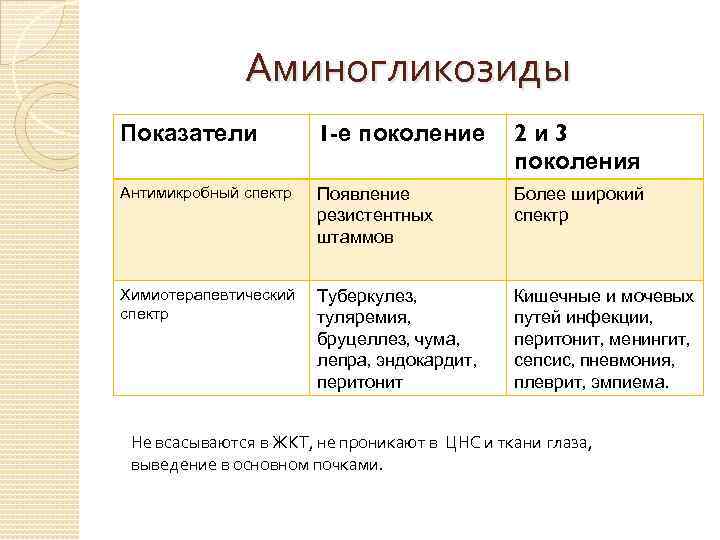 Аминогликозиды

| Показатели | I-е поколение | 2 и 3 поколения |
|---|---|---|
| Антимикробный спектр | Появление резистентных штаммов | Более широкий спектр |
| Химиотерапевтический спектр | Туберкулез, туляремия, бруцеллез, чума, лепра, эндокардит, перитонит | Кишечные и мочевых путей инфекции, перитонит, менингит, сепсис, пневмония, плеврит, эмпиема. |

Не всасываются в ЖКТ, не проникают в ЦНС и ткани глаза, выведение в основном почками.